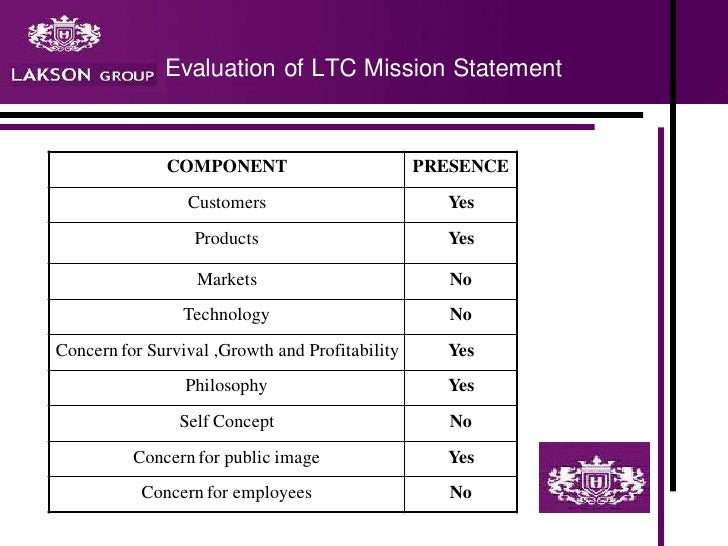 LAKSON GROUP

Evaluation of LTC Mission Statement

| COMPONENT | PRESENCE |
|---|---|
| Customers | Yes |
| Products | Yes |
| Markets | No |
| Technology | No |
| Concern for Survival ,Growth and Profitability | Yes |
| Philosophy | Yes |
| Self Concept | No |
| Concern for public image | Yes |
| Concern for employees | No |